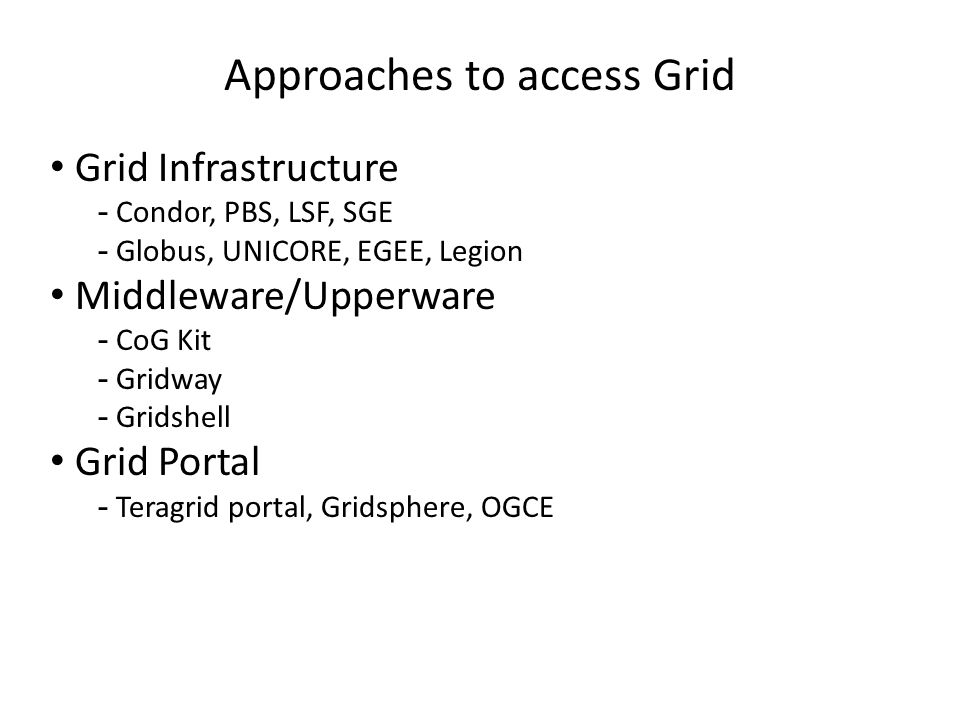 Approaches to access Grid

• Grid Infrastructure
- Condor, PBS, LSF, SGE
- Globus, UNICORE, EGEE, Legion
• Middleware/Upperware
- CoG Kit
- Gridway
- Gridshell
• Grid Portal
- Teragrid portal, Gridsphere, OGCE